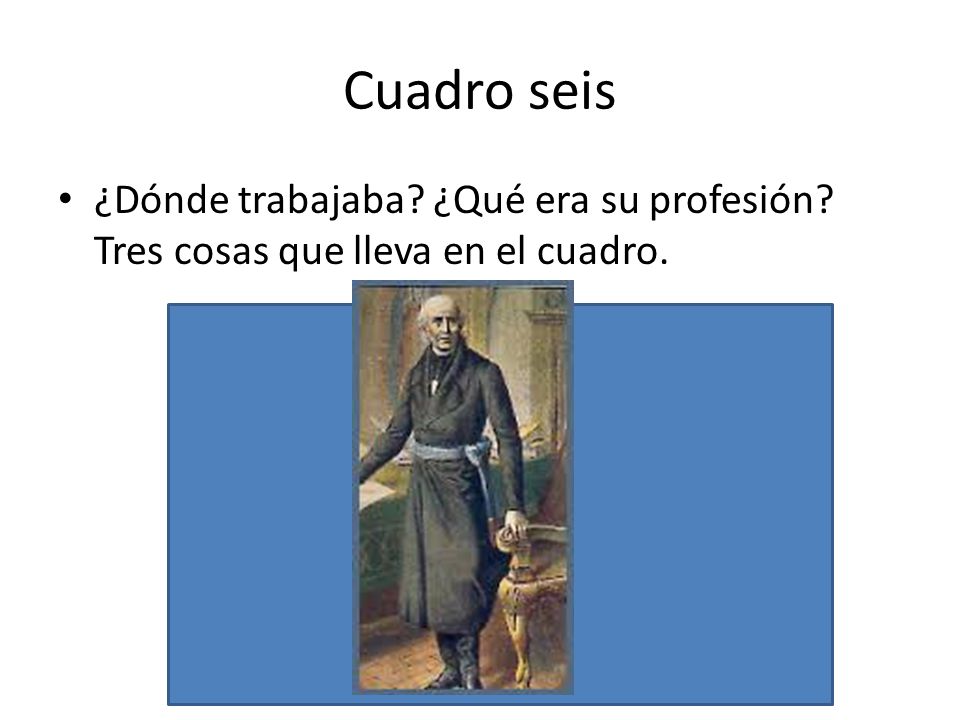 Cuadro seis

• ¿Dónde trabajaba? ¿Qué era su profesión? Tres cosas que lleva en el cuadro.